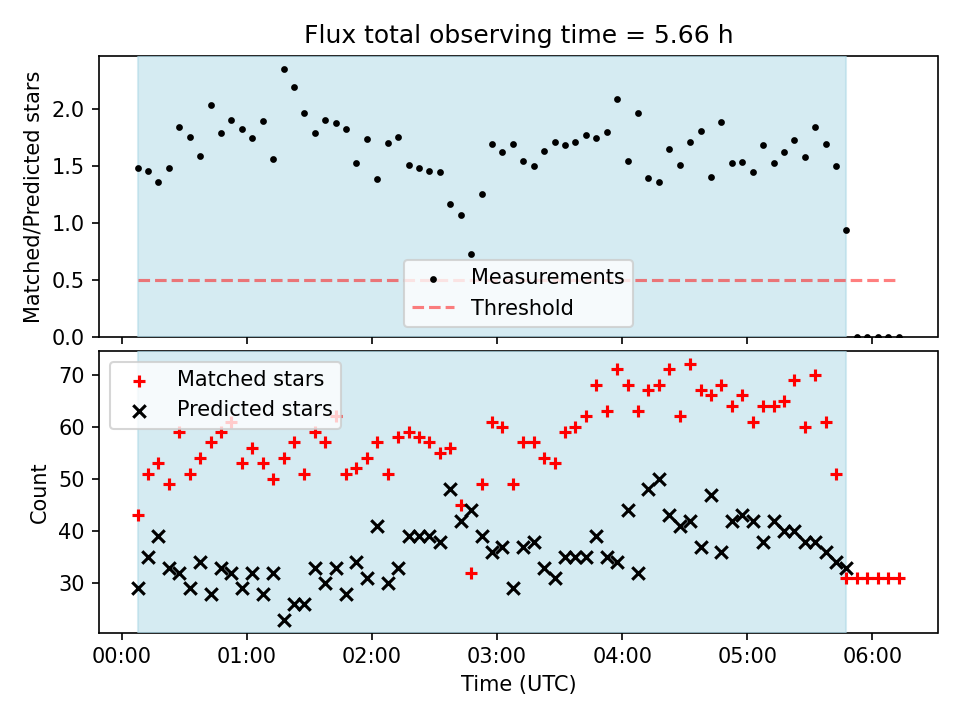 Flux total observing time = 5.66 h

Matched/Predicted stars

2.0
1.5
1.0
0.5
0.0

Measurements
Threshold

Matched stars
Predicted stars

Count

70
60
50
40
30

00:00
01:00
02:00
03:00
04:00
05:00
06:00

Time (UTC)